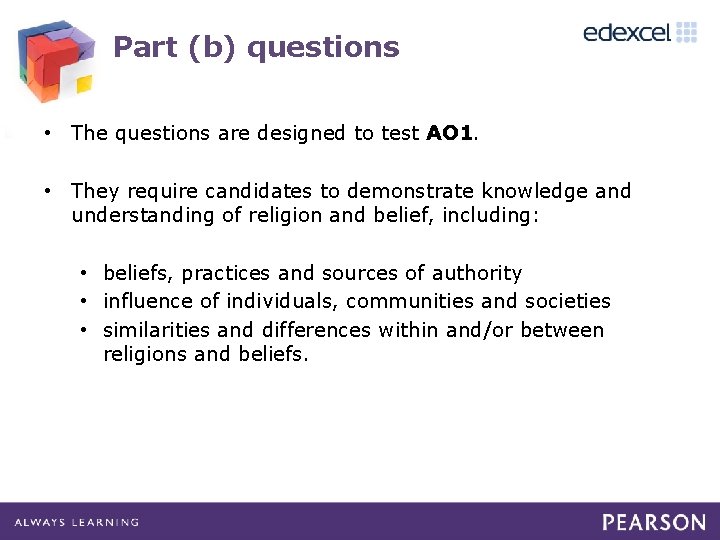 Part (b) questions

edexcel

• The questions are designed to test AO1.

• They require candidates to demonstrate knowledge and understanding of religion and belief, including:

• beliefs, practices and sources of authority
• influence of individuals, communities and societies
• similarities and differences within and/or between religions and beliefs.

ALWAYS LEARNING

PEARSON